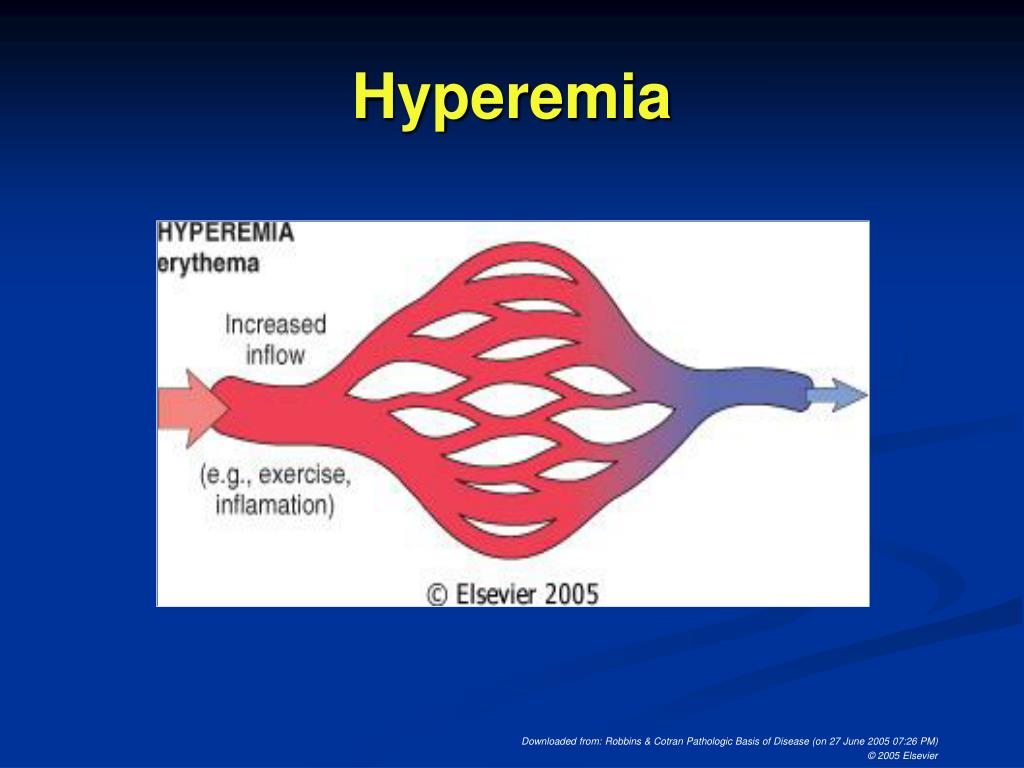 Hyperemia

HYPEREMIA
erythema

Increased inflow

(e.g., exercise, inflamation)

© Elsevier 2005

Downloaded from: Robbins & Cotran Pathologic Basis of Disease (on 27 June 2005 07:26 PM)
© 2005 Elsevier